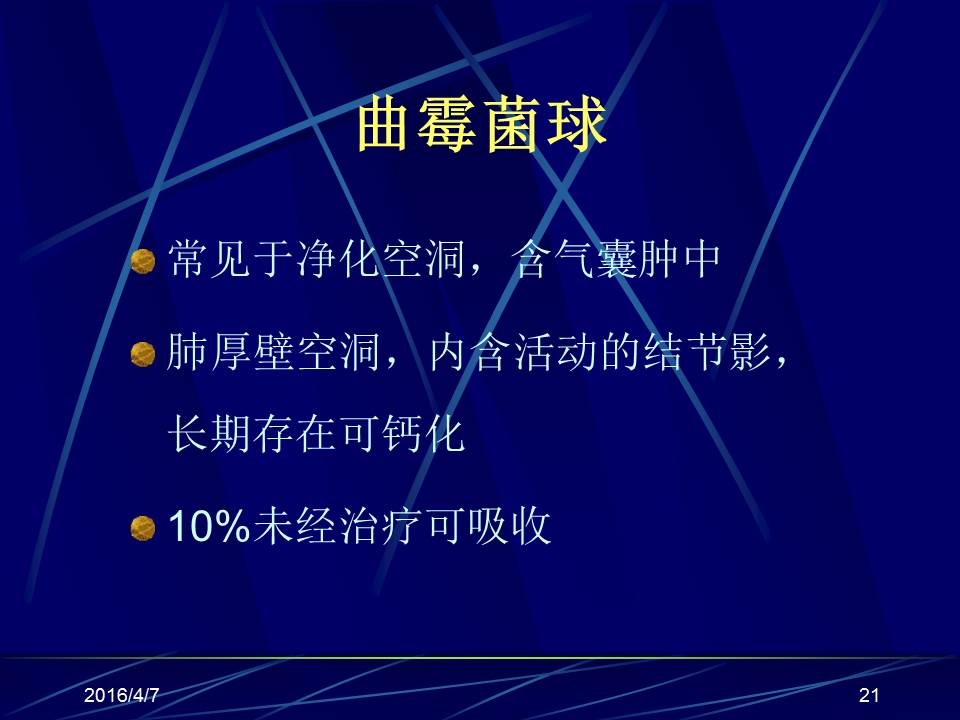 曲霉菌球

常见于净化空洞，含气囊肿中

肺厚壁空洞，内含活动的结节影，长期存在可钙化

10%未经治疗可吸收

2016/4/7

21